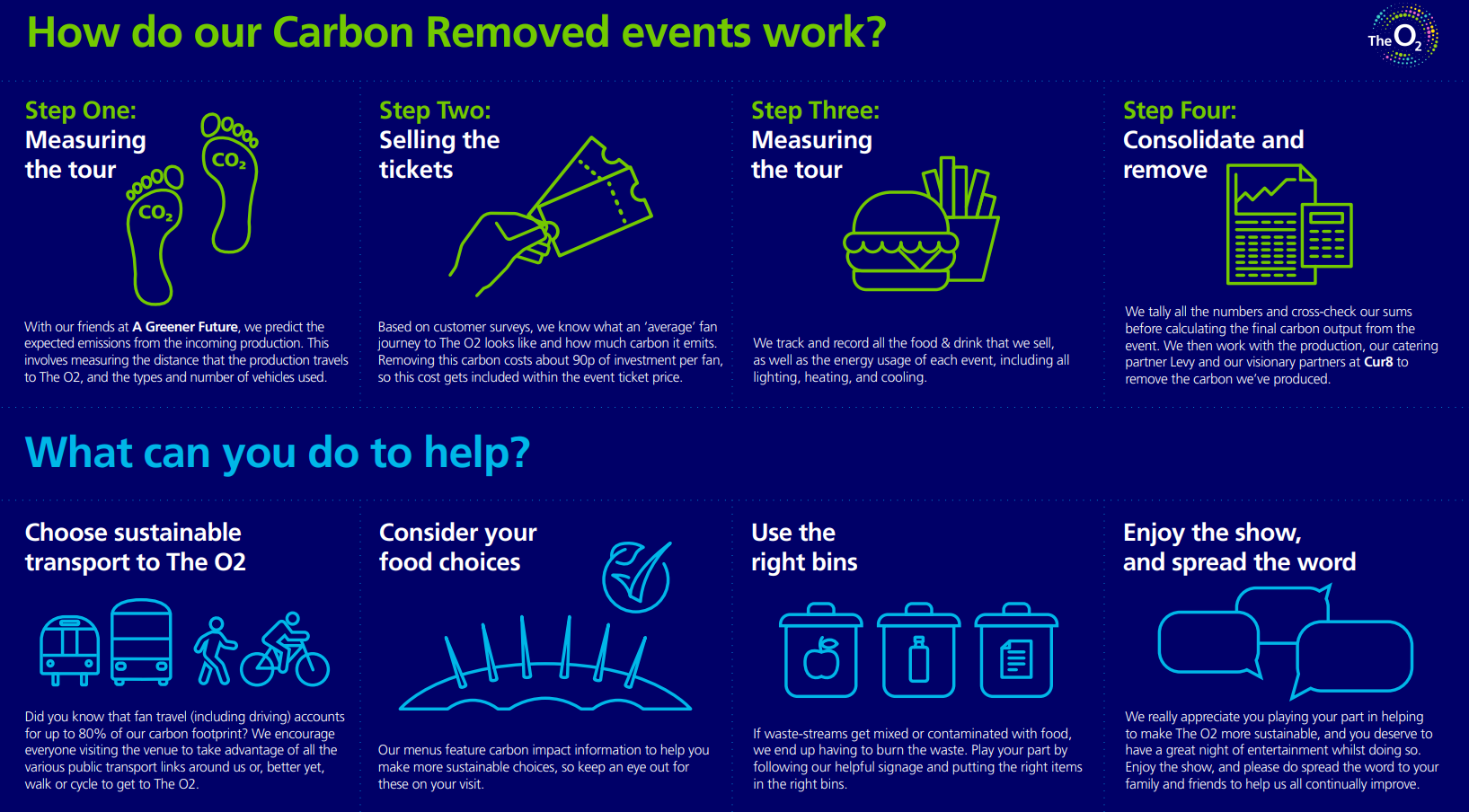 How do our Carbon Removed events work?

The $O_2$

Step One:
Measuring the tour

$CO_2$

$CO_2$

With our friends at A Greener Future, we predict the expected emissions from the incoming production. This involves measuring the distance that the production travels to The O2, and the types and number of vehicles used.

Step Two:
Selling the tickets

Based on customer surveys, we know what an 'average' fan journey to The O2 looks like and how much carbon it emits. Removing this carbon costs about 90p of investment per fan, so this cost gets included within the event ticket price.

Step Three:
Measuring the tour

We track and record all the food & drink that we sell, as well as the energy usage of each event, including all lighting, heating, and cooling.

Step Four:
Consolidate and remove

We tally all the numbers and cross-check our sums before calculating the final carbon output from the event. We then work with the production, our catering partner Levy and our visionary partners at Cur8 to remove the carbon we've produced.

What can you do to help?

Choose sustainable transport to The O2

Did you know that fan travel (including driving) accounts for up to 80% of our carbon footprint? We encourage everyone visiting the venue to take advantage of all the various public transport links around us or, better yet, walk or cycle to get to The O2.

Consider your food choices

Our menus feature carbon impact information to help you make more sustainable choices, so keep an eye out for these on your visit.

Use the right bins

If waste-streams get mixed or contaminated with food, we end up having to burn the waste. Play your part by following our helpful signage and putting the right items in the right bins.

Enjoy the show, and spread the word

We really appreciate you playing your part in helping to make The O2 more sustainable, and you deserve to have a great night of entertainment whilst doing so. Enjoy the show, and please do spread the word to your family and friends to help us all continually improve.